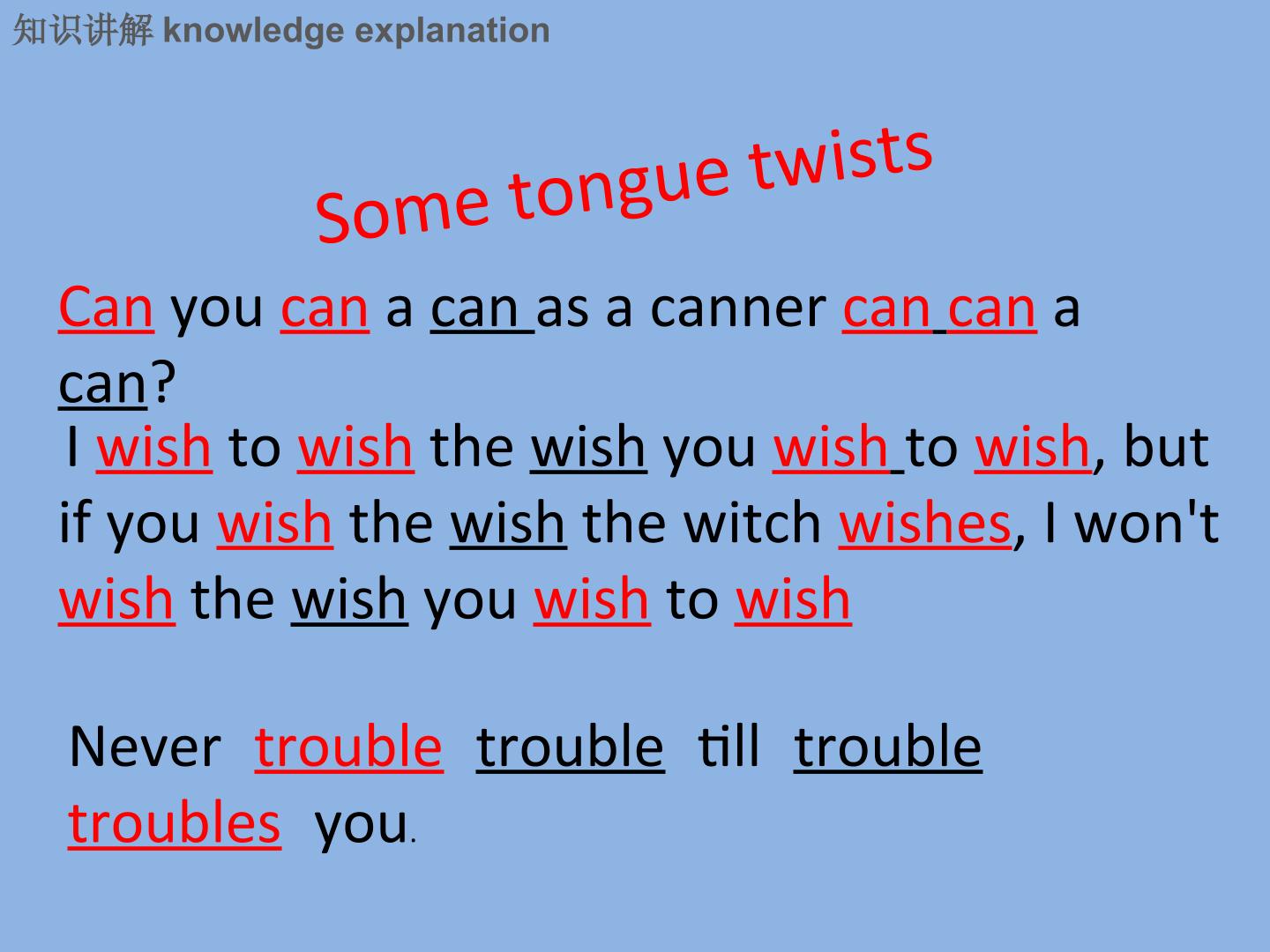 知识讲解 knowledge explanation

Some tongue twists

Can you can a can as a canner can can a can?

I wish to wish the wish you wish to wish, but if you wish the wish the witch wishes, I won't wish the wish you wish to wish

Never trouble trouble till trouble troubles you.